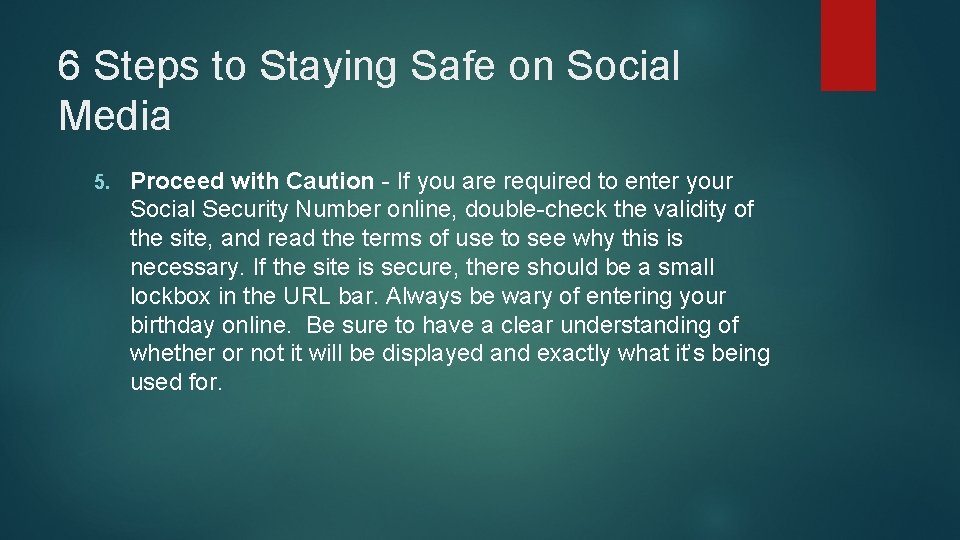 6 Steps to Staying Safe on Social Media

5. Proceed with Caution - If you are required to enter your Social Security Number online, double-check the validity of the site, and read the terms of use to see why this is necessary. If the site is secure, there should be a small lockbox in the URL bar. Always be wary of entering your birthday online. Be sure to have a clear understanding of whether or not it will be displayed and exactly what it's being used for.